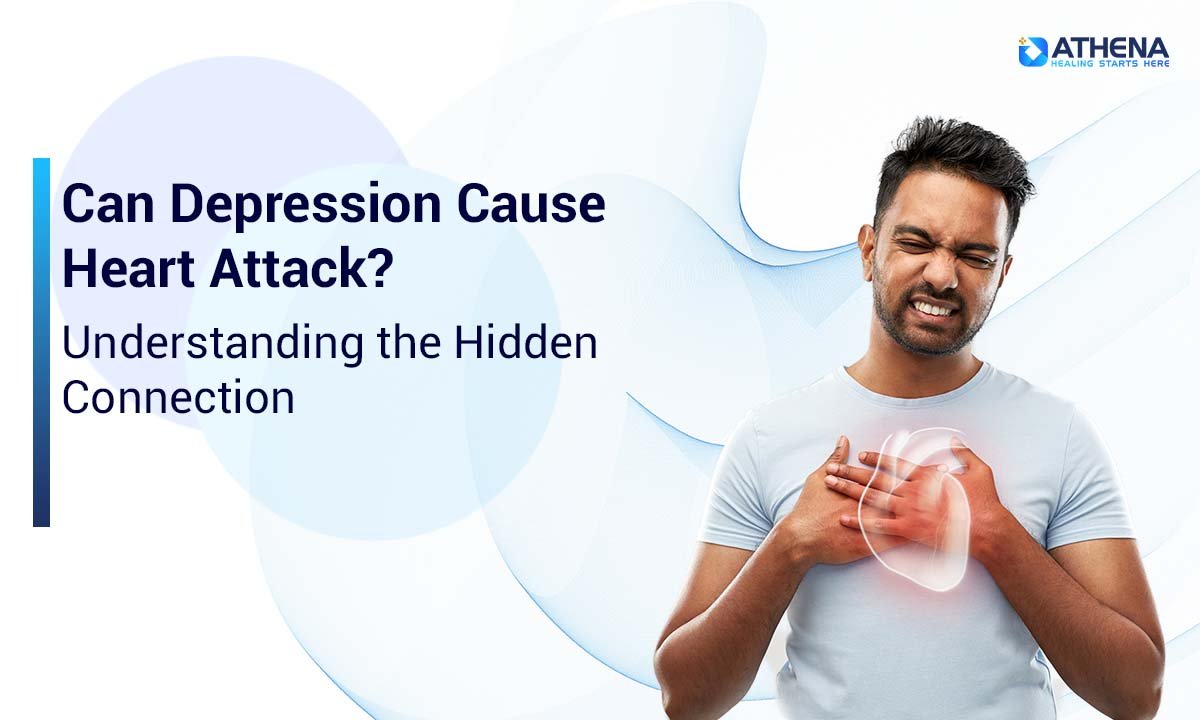 ATHENA
HEALING STARTS HERE

Can Depression Cause Heart Attack?

Understanding the Hidden Connection